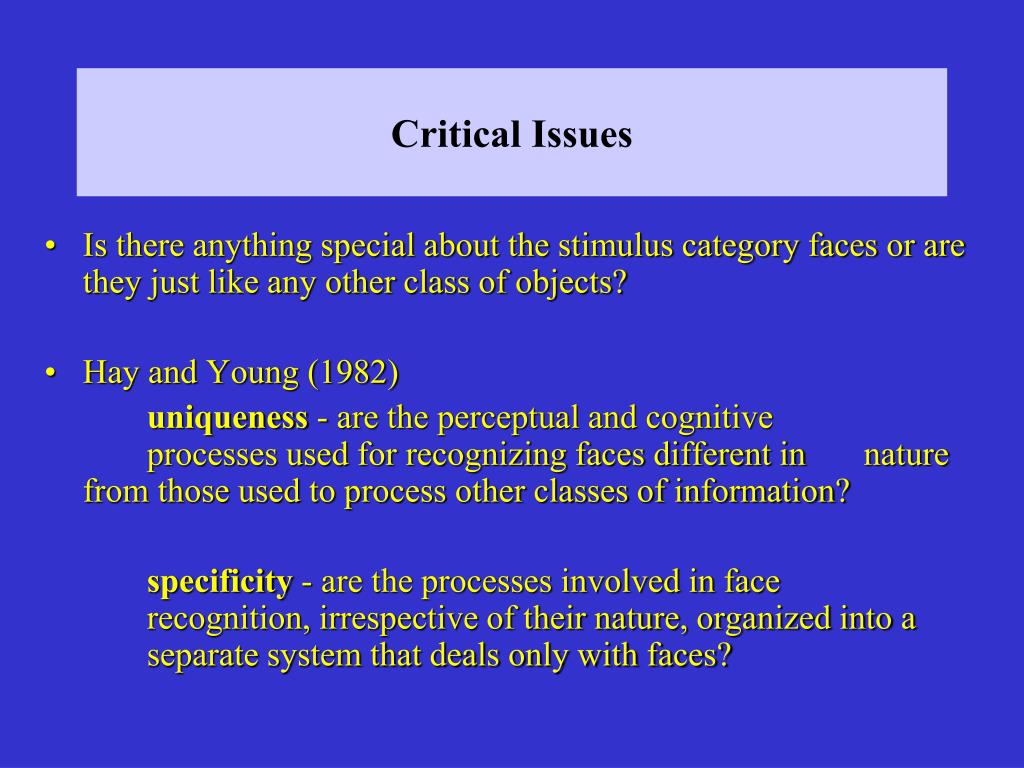 Critical Issues

• Is there anything special about the stimulus category faces or are they just like any other class of objects?

• Hay and Young (1982)

uniqueness - are the perceptual and cognitive processes used for recognizing faces different in nature from those used to process other classes of information?

specificity - are the processes involved in face recognition, irrespective of their nature, organized into a separate system that deals only with faces?